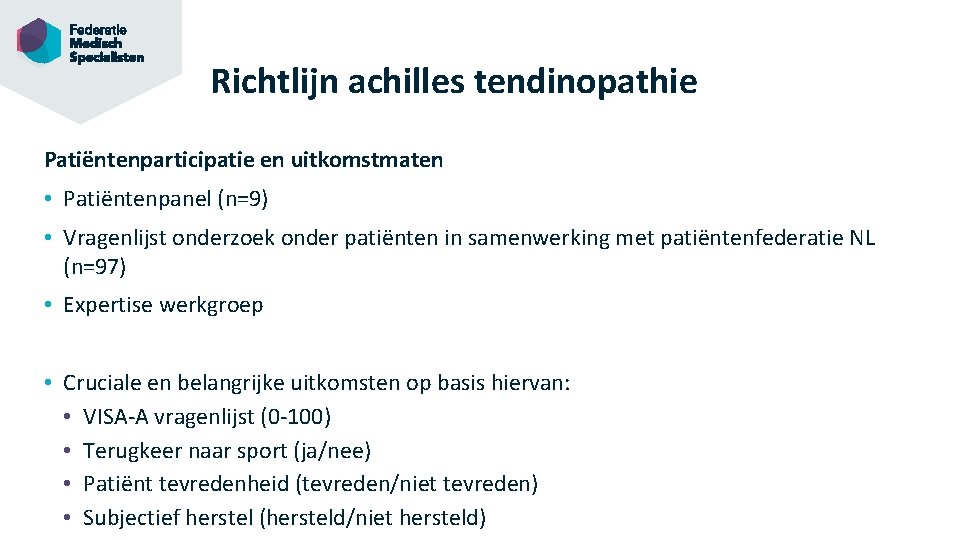 Federatie
Medisch
Specialisten

Richtlijn achilles tendinopathie

Patiëntenparticipatie en uitkomstmaten

• Patiëntenpanel (n=9)
• Vragenlijst onderzoek onder patiënten in samenwerking met patiëntenfederatie NL (n=97)
• Expertise werkgroep

• Cruciale en belangrijke uitkomsten op basis hiervan:
  • VISA-A vragenlijst (0-100)
  • Terugkeer naar sport (ja/nee)
  • Patiënt tevredenheid (tevreden/niet tevreden)
  • Subjectief herstel (hersteld/niet hersteld)